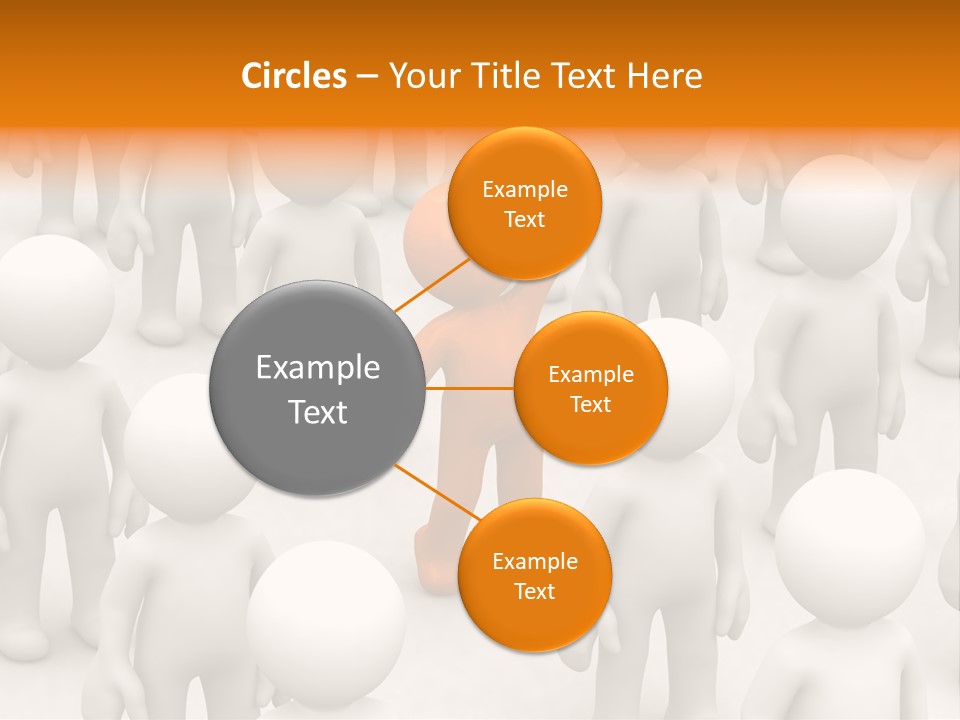 Circles – Your Title Text Here

Example Text

Example Text

Example Text

Example Text